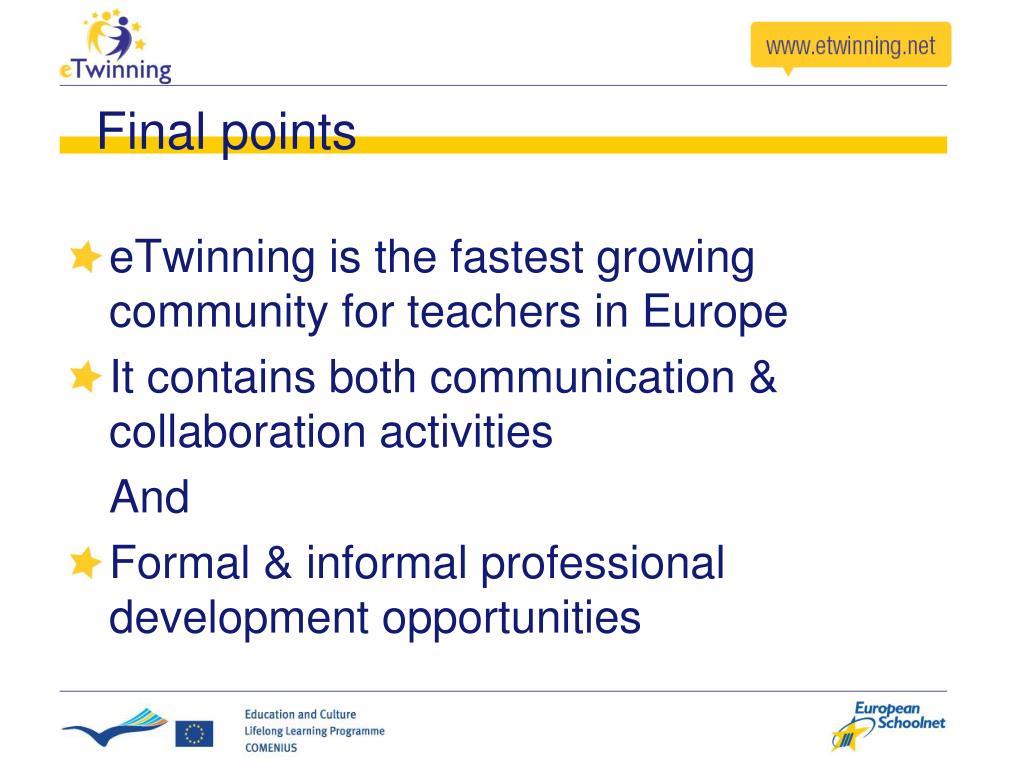 eTwinning

www.etwinning.net

Final points

eTwinning is the fastest growing community for teachers in Europe

It contains both communication & collaboration activities

And

Formal & informal professional development opportunities

Education and Culture
Lifelong Learning Programme
COMENIUS

European Schoolnet